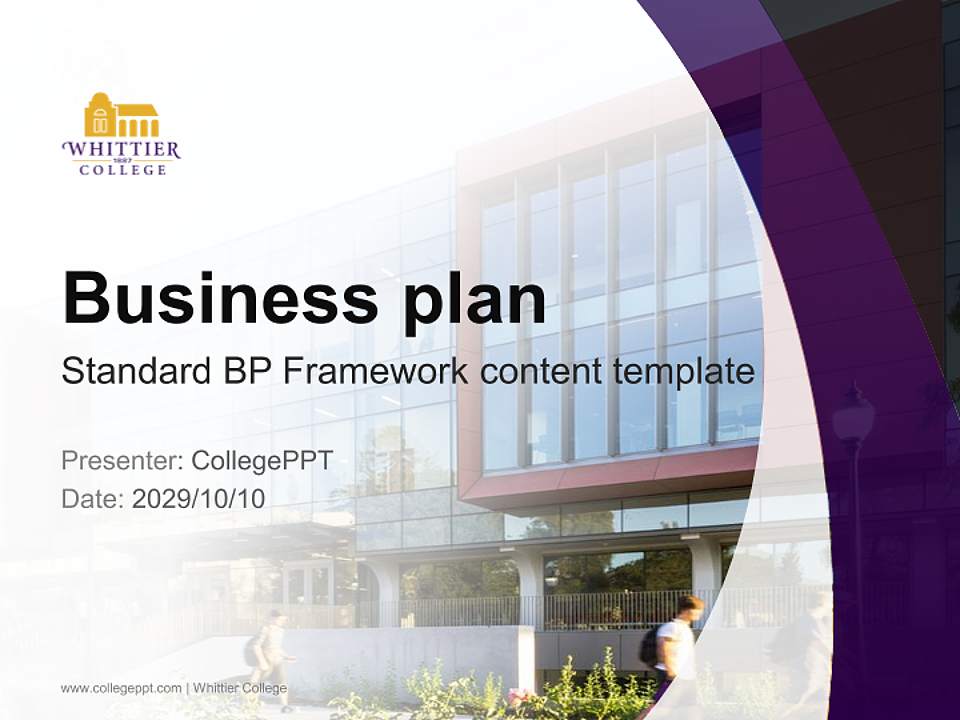 WHITTIER
1887
COLLEGE

Business plan

Standard BP Framework content template

Presenter: CollegePPT
Date: 2029/10/10

www.collegeppt.com | Whittier College